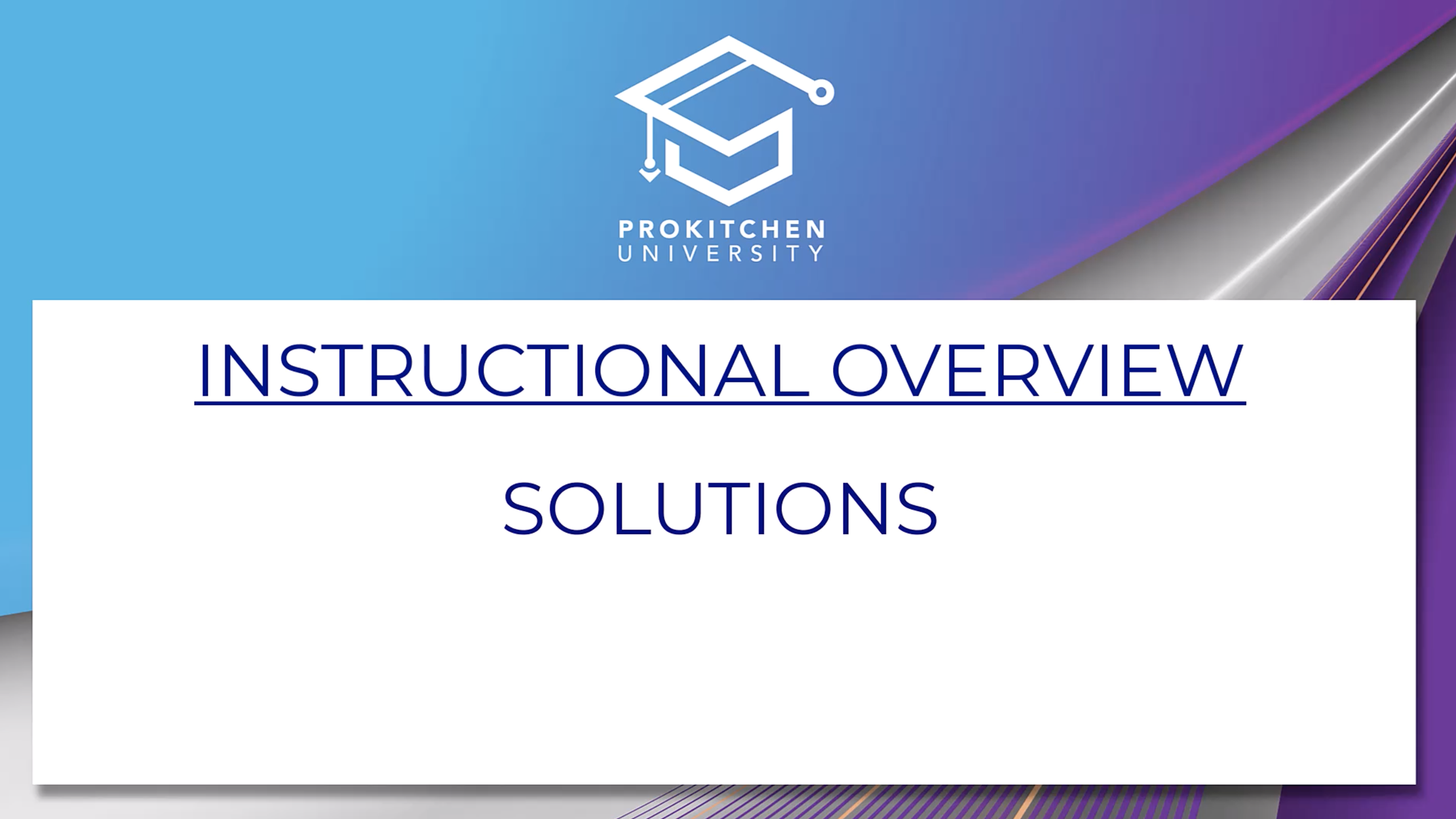 PROKITCHEN
UNIVERSITY

INSTRUCTIONAL OVERVIEW

SOLUTIONS